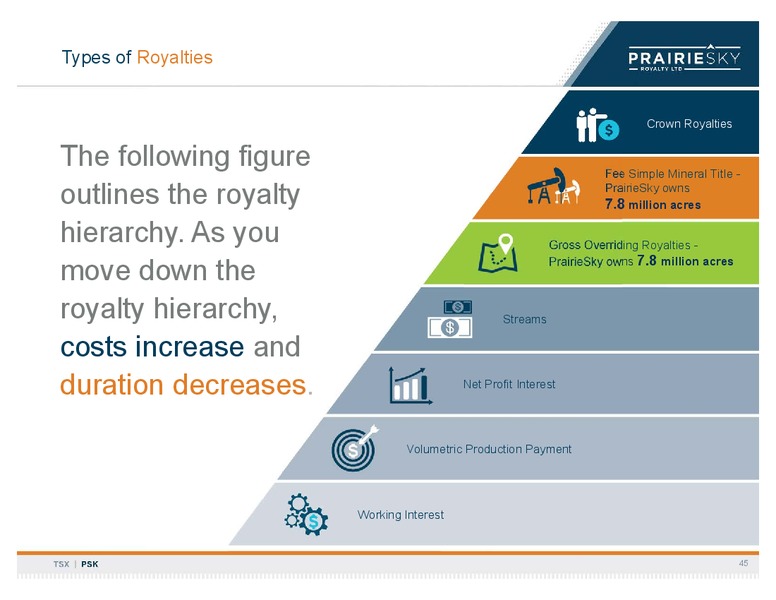 Types of Royalties

PRAIRIESKY
ROYALTY LTD

The following figure outlines the royalty hierarchy. As you move down the royalty hierarchy, costs increase and duration decreases.

Crown Royalties

Fee Simple Mineral Title - PrairieSky owns 7.8 million acres

Gross Overriding Royalties - PrairieSky owns 7.8 million acres

Streams

Net Profit Interest

Volumetric Production Payment

Working Interest

TSX | PSK

45